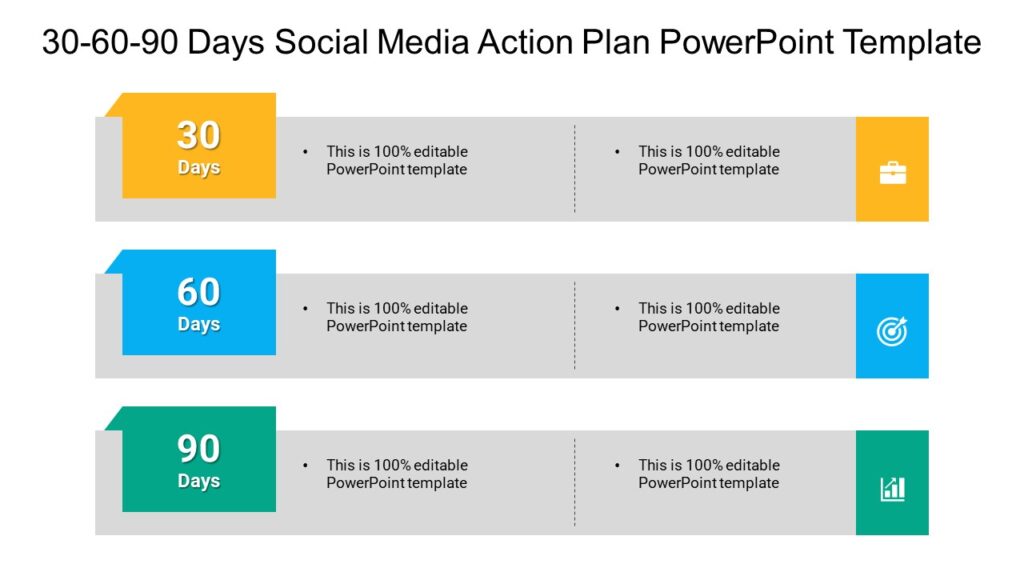 30-60-90 Days Social Media Action Plan PowerPoint Template

30
Days

• This is 100% editable PowerPoint template

• This is 100% editable PowerPoint template

60
Days

• This is 100% editable PowerPoint template

• This is 100% editable PowerPoint template

90
Days

• This is 100% editable PowerPoint template

• This is 100% editable PowerPoint template